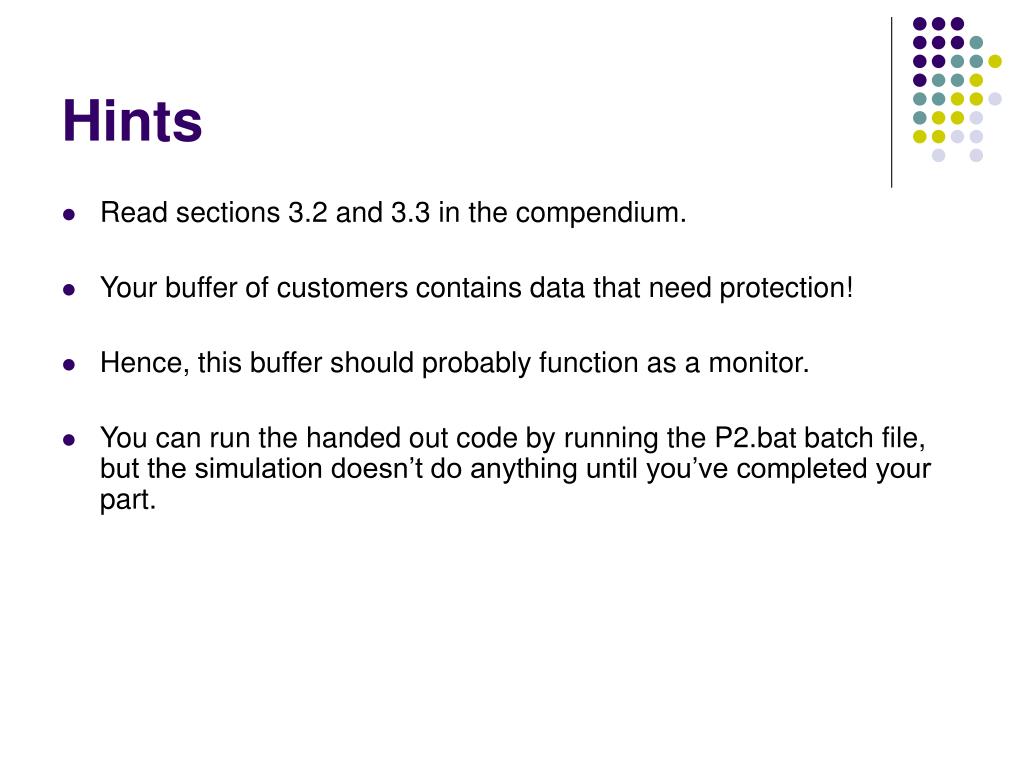 Hints

- Read sections 3.2 and 3.3 in the compendium.
- Your buffer of customers contains data that need protection!
- Hence, this buffer should probably function as a monitor.
- You can run the handed out code by running the P2.bat batch file, but the simulation doesn’t do anything until you’ve completed your part.